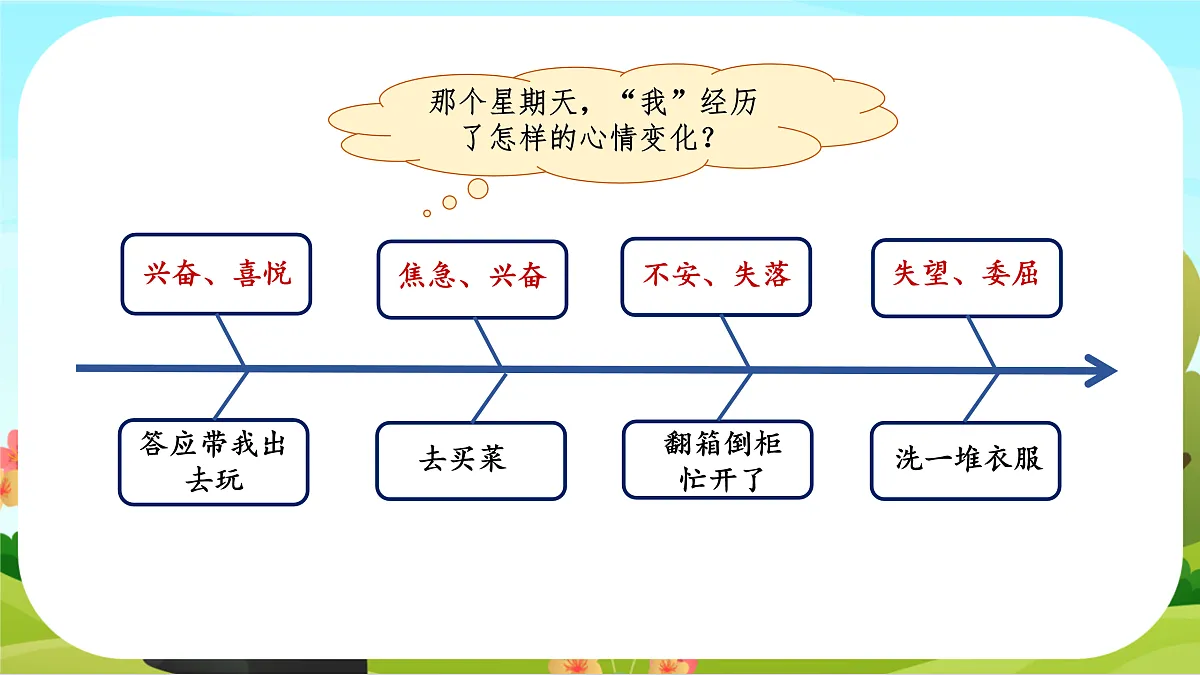 那个星期天，“我”经历了怎样的心情变化？

兴奋、喜悦

焦急、兴奋

不安、失落

失望、委屈

答应带我出去玩

去买菜

翻箱倒柜忙开了

洗一堆衣服